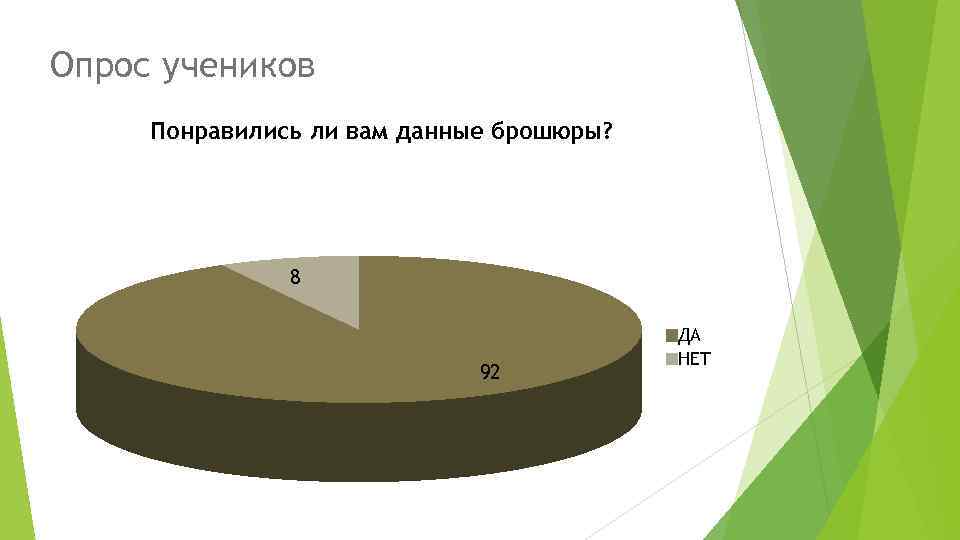 Опрос учеников

Понравились ли вам данные брошюры?

8

92

ДА
НЕТ